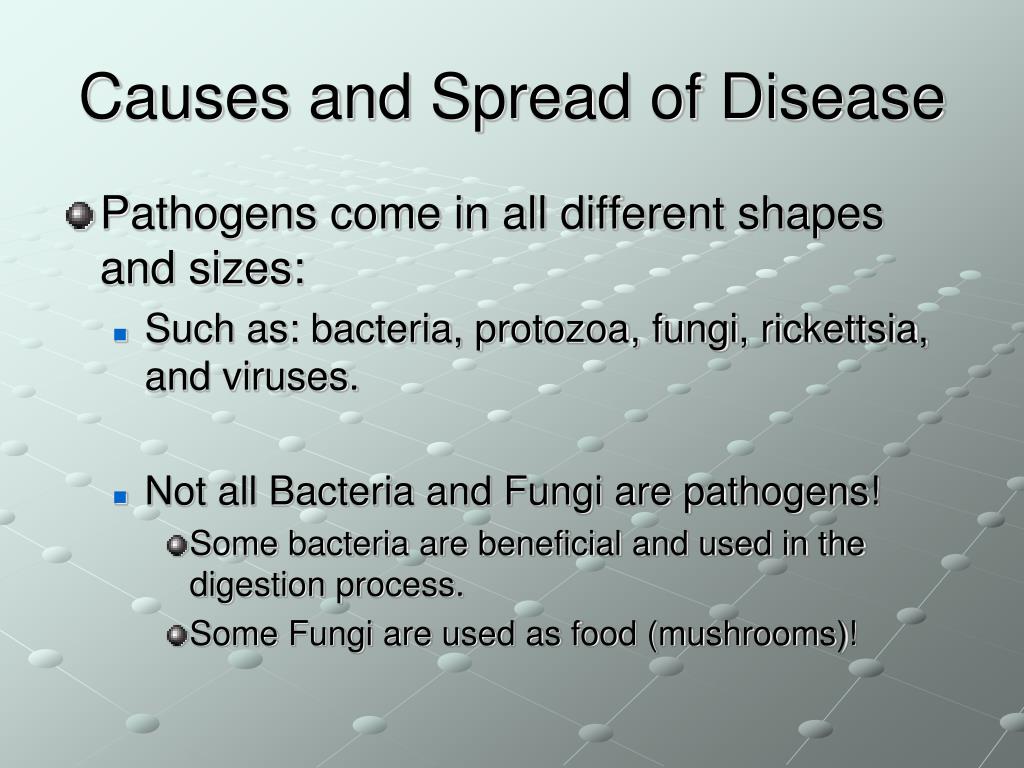 Causes and Spread of Disease

Pathogens come in all different shapes and sizes:

Such as: bacteria, protozoa, fungi, rickettsia, and viruses.

Not all Bacteria and Fungi are pathogens!

Some bacteria are beneficial and used in the digestion process.

Some Fungi are used as food (mushrooms)!